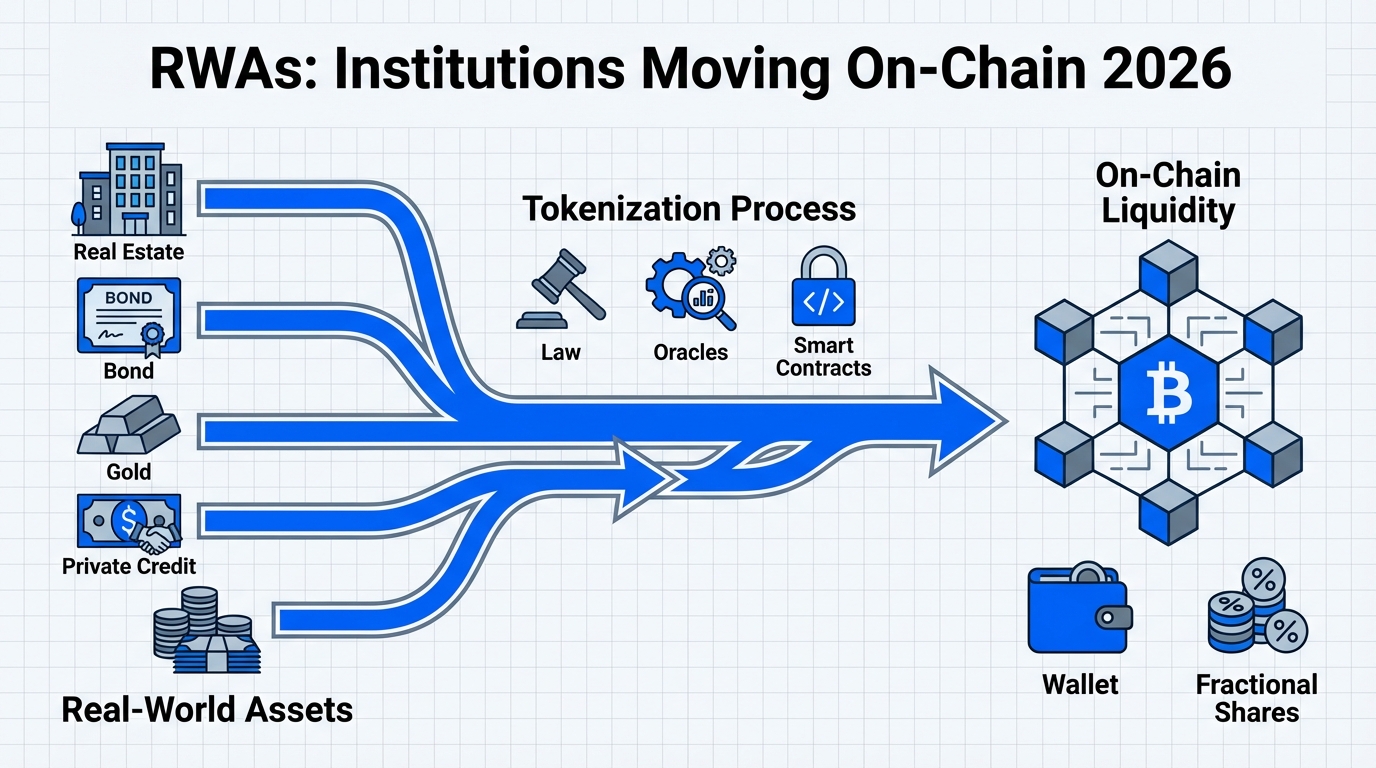 RWAs: Institutions Moving On-Chain 2026

Real Estate

BOND

Bond

Gold

$

Private Credit

Real-World Assets

Tokenization Process

Law

Oracles

</>

Smart Contracts

On-Chain Liquidity

₿

Wallet

%

%

%

Fractional Shares